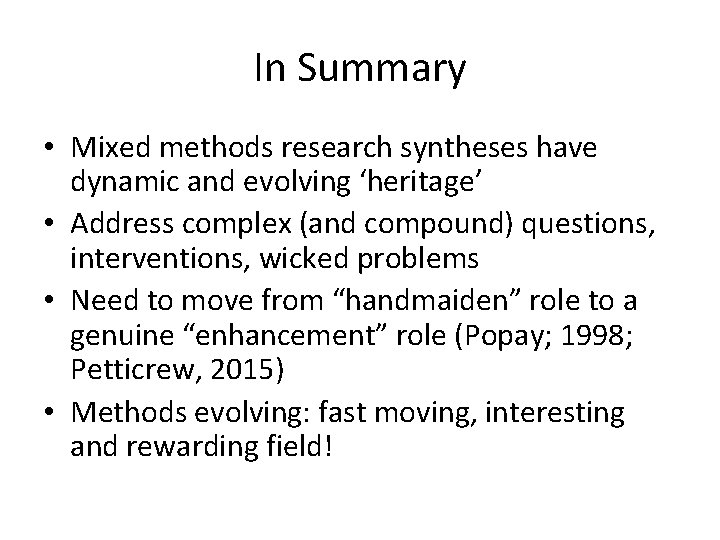 In Summary

• Mixed methods research syntheses have dynamic and evolving ‘heritage’
• Address complex (and compound) questions, interventions, wicked problems
• Need to move from “handmaiden” role to a genuine “enhancement” role (Popay; 1998; Petticrew, 2015)
• Methods evolving: fast moving, interesting and rewarding field!